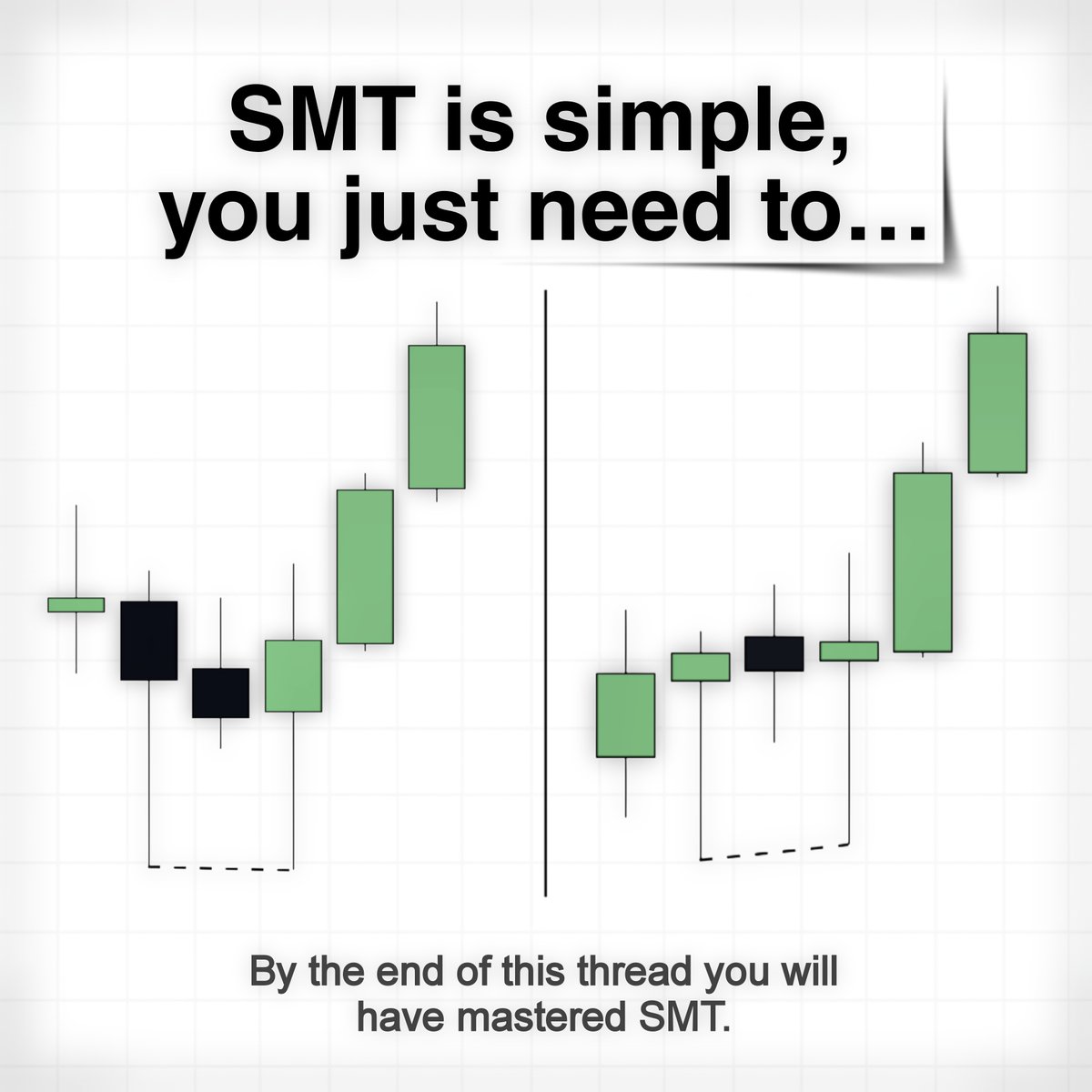 SMT is simple, you just need to…

By the end of this thread you will have mastered SMT.